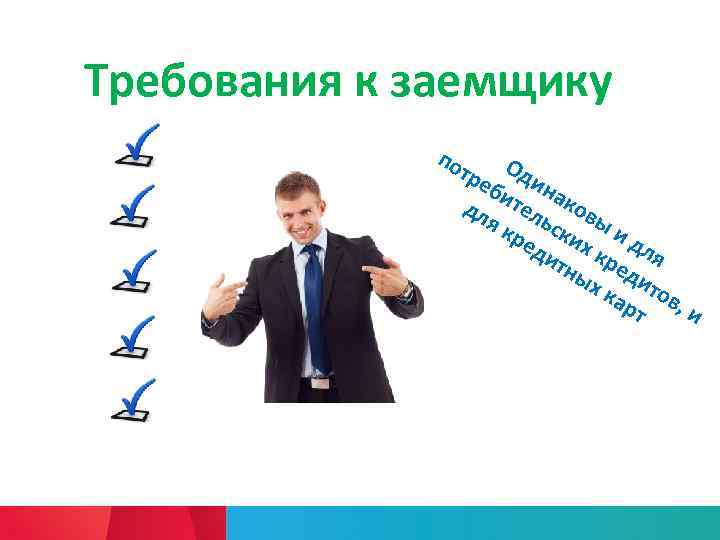 Требования к заемщику

Одинаковы и для потребительских кредитов, и для кредитных карт